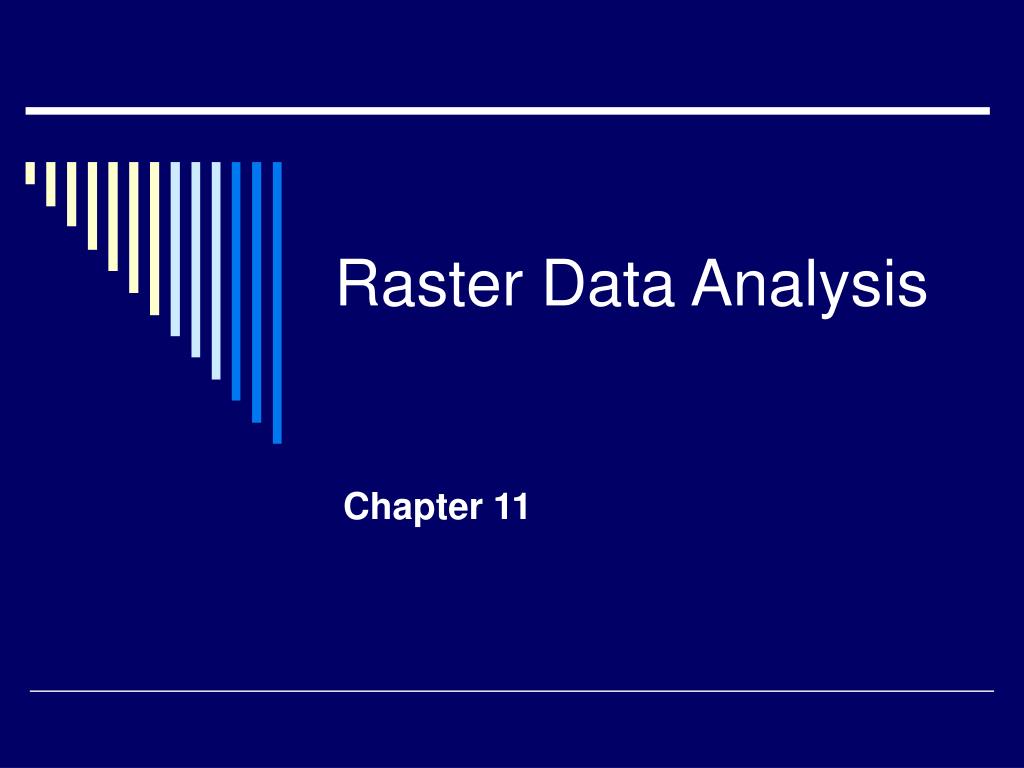 Raster Data Analysis

Chapter 11